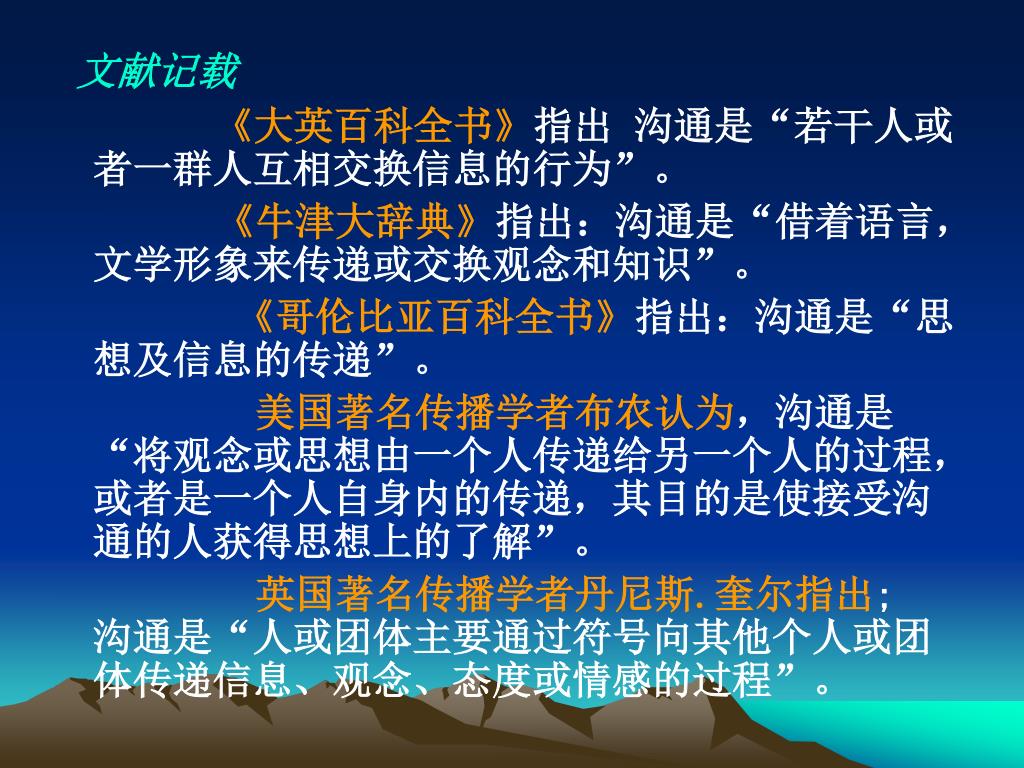 文献记载

《大英百科全书》指出 沟通是“若干人或者一群人互相交换信息的行为”。

《牛津大辞典》指出：沟通是“借着语言，文学形象来传递或交换观念和知识”。

《哥伦比亚百科全书》指出：沟通是“思想及信息的传递”。

美国著名传播学者布农认为，沟通是“将观念或思想由一个人传递给另一个人的过程，或者是一个人自身内的传递，其目的是使接受沟通的人获得思想上的了解”。

英国著名传播学者丹尼斯.奎尔指出；沟通是“人或团体主要通过符号向其他个人或团体传递信息、观念、态度或情感的过程”。